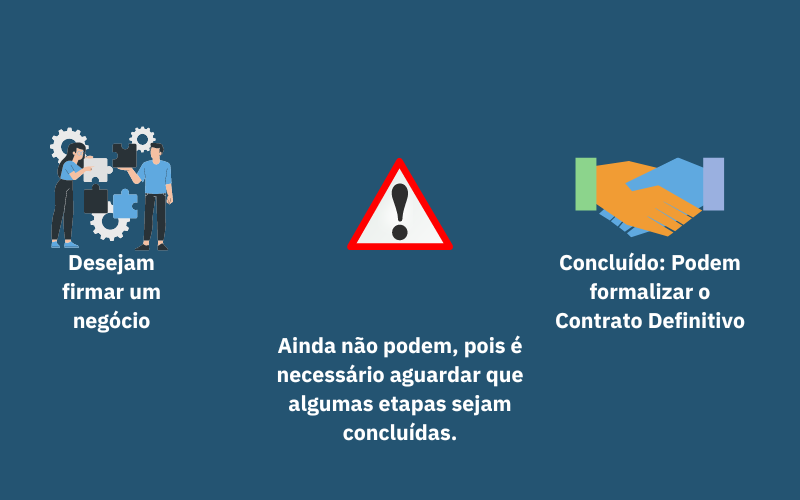 Desejam firmar um negócio

Ainda não podem, pois é necessário aguardar que algumas etapas sejam concluídas.

Concluído: Podem formalizar o Contrato Definitivo